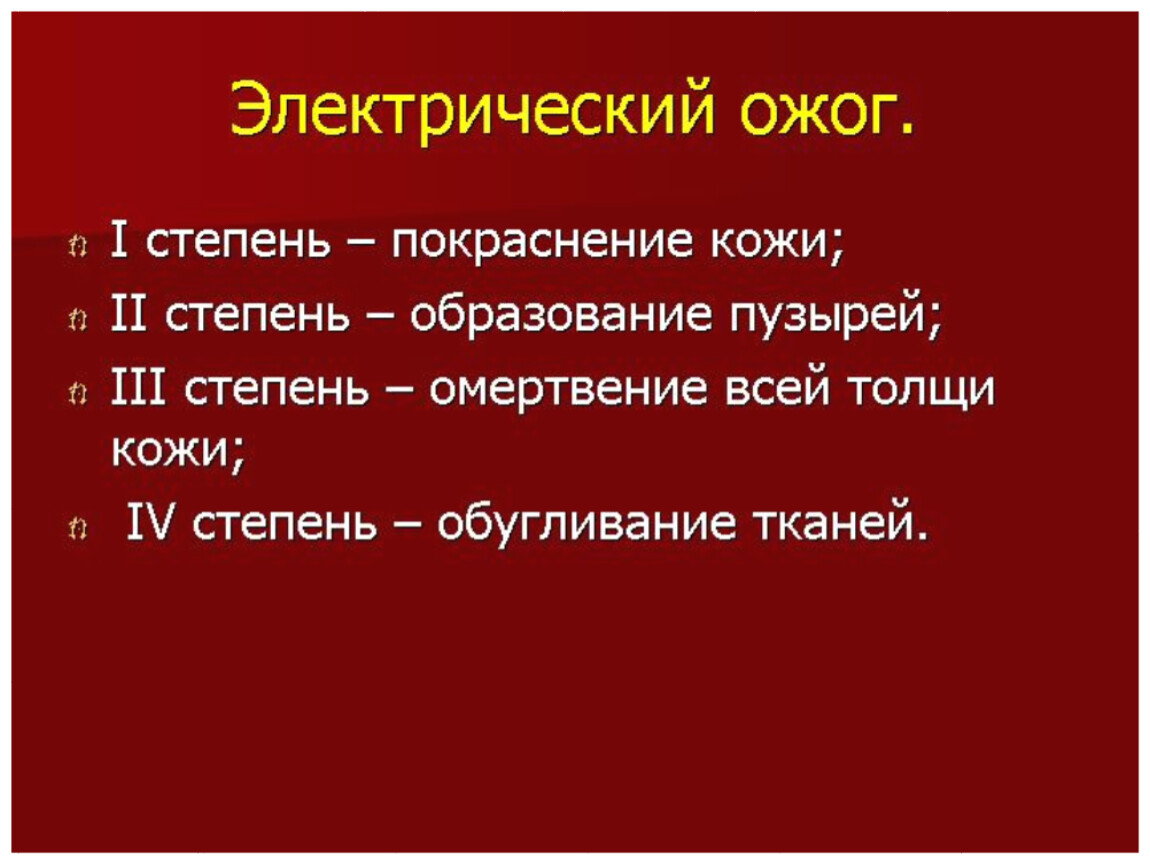 Электрический ожог.

I степень – покраснение кожи;

II степень – образование пузырей;

III степень – омертвение всей толщи кожи;

IV степень – обугливание тканей.